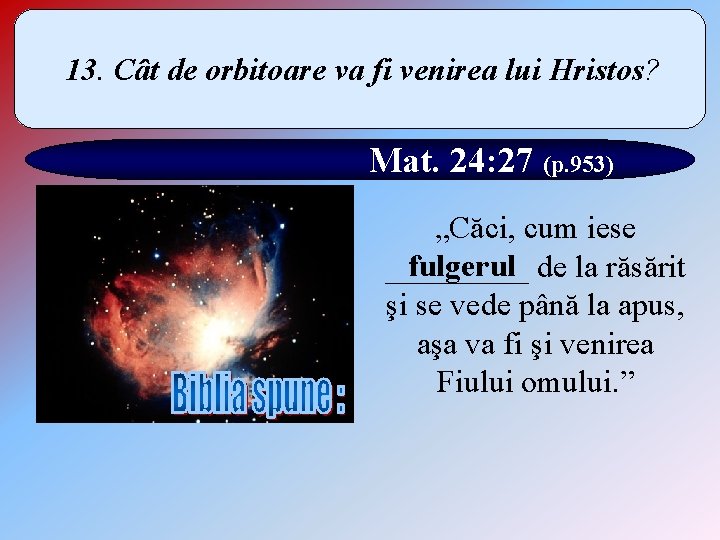 13. Cât de orbitoare va fi venirea lui Hristos?

Mat. 24:27 (p.953)

Biblia spune :

„Căci, cum iese fulgerul de la răsărit şi se vede până la apus, aşa va fi şi venirea Fiului omului.”